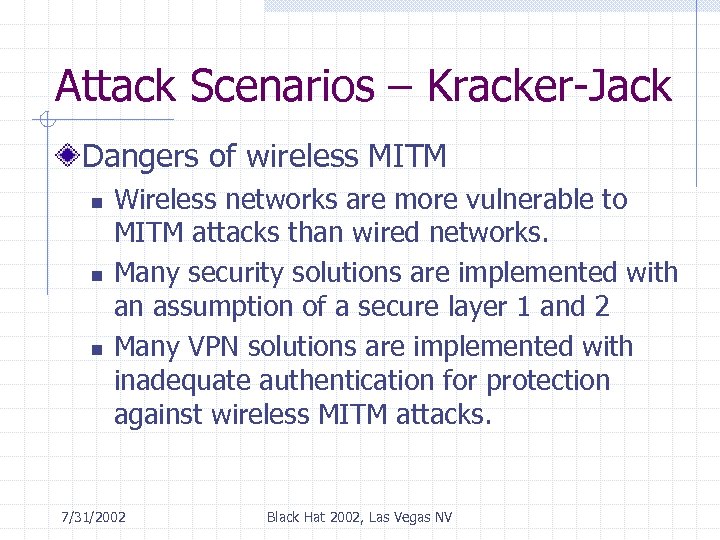 Attack Scenarios – Kracker-Jack

Dangers of wireless MITM

Wireless networks are more vulnerable to MITM attacks than wired networks.

Many security solutions are implemented with an assumption of a secure layer 1 and 2

Many VPN solutions are implemented with inadequate authentication for protection against wireless MITM attacks.

7/31/2002

Black Hat 2002, Las Vegas NV